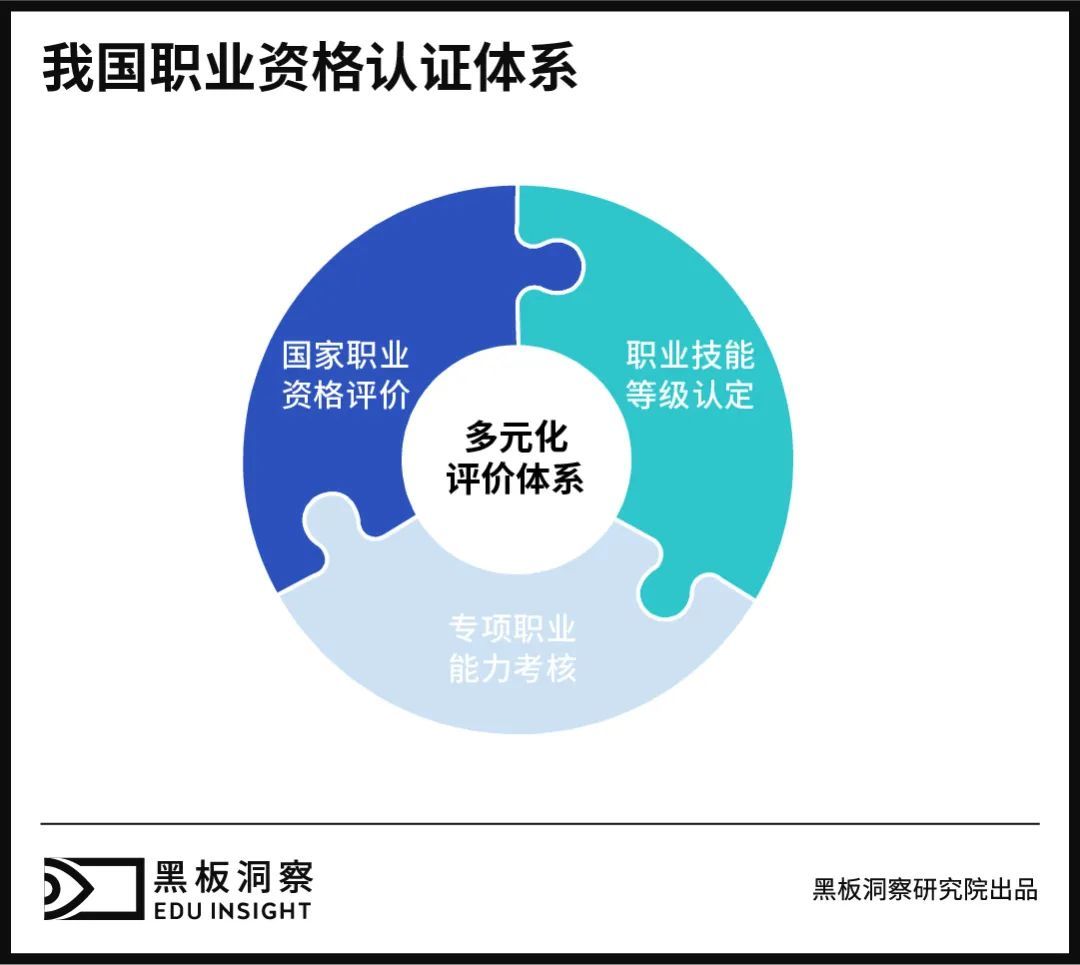 我国职业资格认证体系

国家职业资格评价

职业技能等级认定

多元化评价体系

专项职业能力考核

黑板洞察
EDU INSIGHT

黑板洞察研究院出品